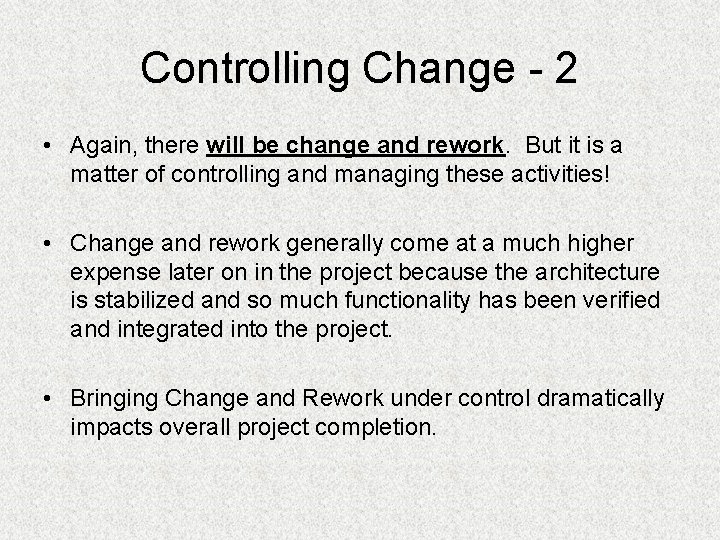 Controlling Change - 2

• Again, there will be change and rework. But it is a matter of controlling and managing these activities!

• Change and rework generally come at a much higher expense later on in the project because the architecture is stabilized and so much functionality has been verified and integrated into the project.

• Bringing Change and Rework under control dramatically impacts overall project completion.